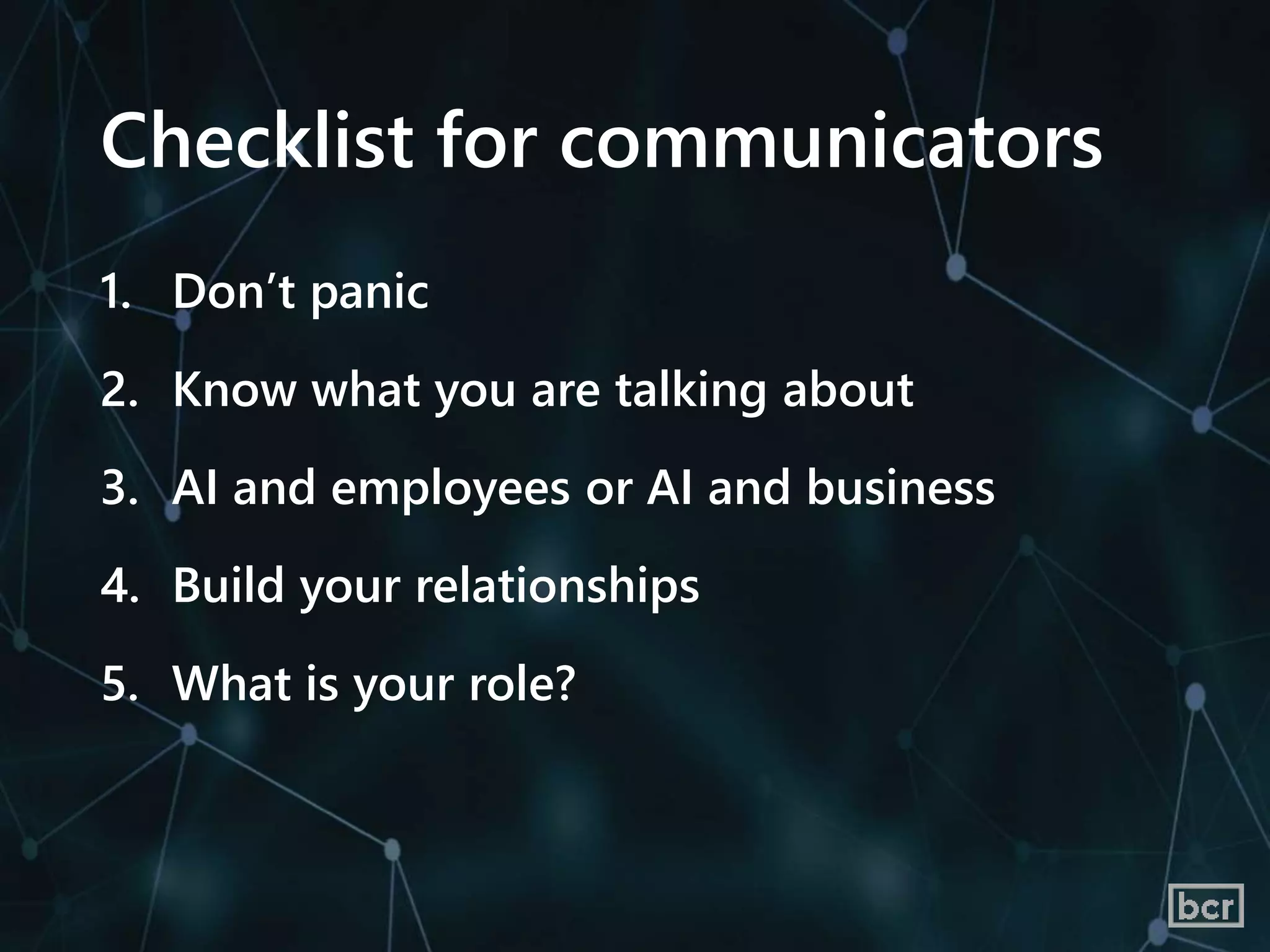 Checklist for communicators

1. Don’t panic
2. Know what you are talking about
3. AI and employees or AI and business
4. Build your relationships
5. What is your role?

bcr